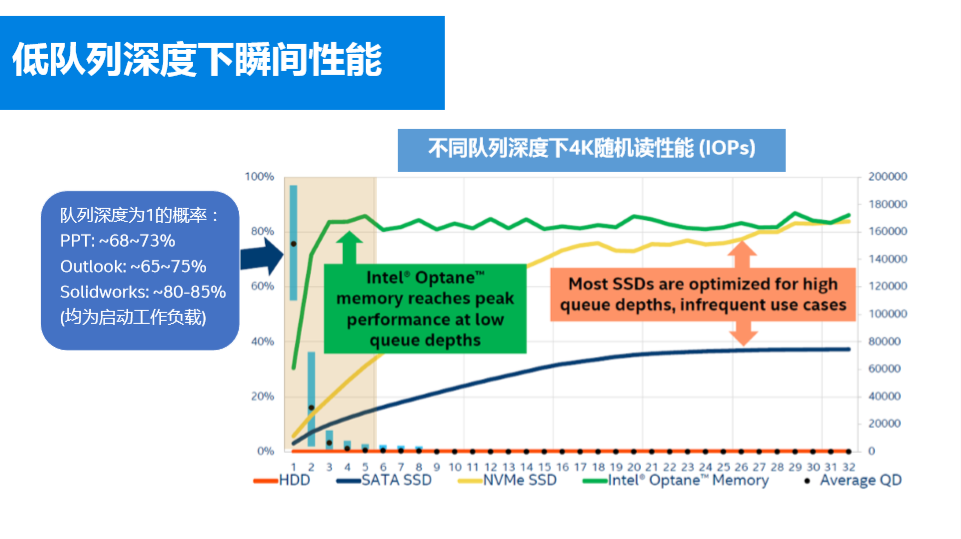 低队列深度下瞬间性能

不同队列深度下4K随机读性能 (IOPs)

队列深度为1的概率：
PPT: ~68~73%
Outlook: ~65~75%
Solidworks: ~80-85%
(均为启动工作负载)

Intel® Optane™ memory reaches peak performance at low queue depths

Most SSDs are optimized for high queue depths, infrequent use cases

100%
80%
60%
40%
20%
0%

200000
180000
160000
140000
120000
100000
80000
60000
40000
20000
0

1 2 3 4 5 6 7 8 9 10 11 12 13 14 15 16 17 18 19 20 21 22 23 24 25 26 27 28 29 30 31 32

HDD SATA SSD NVMe SSD Intel® Optane™ Memory Average QD